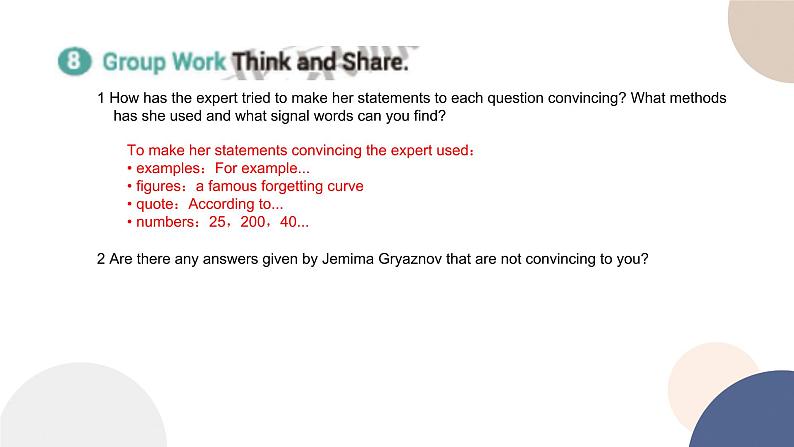 8 Group Work Think and Share.

1 How has the expert tried to make her statements to each question convincing? What methods has she used and what signal words can you find?

To make her statements convincing the expert used：
• examples：For example...
• figures：a famous forgetting curve
• quote：According to...
• numbers：25，200，40...

2 Are there any answers given by Jemima Gryaznov that are not convincing to you?